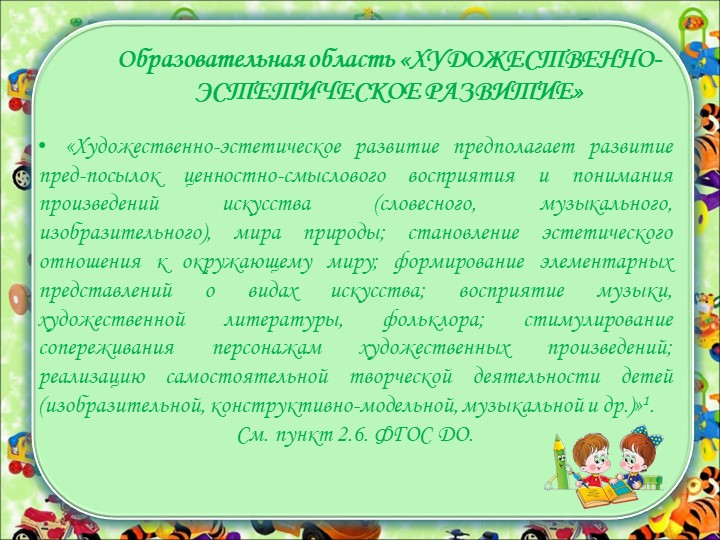 Образовательная область «ХУДОЖЕСТВЕННО-ЭСТЕТИЧЕСКОЕ РАЗВИТИЕ»

• «Художественно-эстетическое развитие предполагает развитие пред-посылок ценностно-смыслового восприятия и понимания произведений искусства (словесного, музыкального, изобразительного), мира природы; становление эстетического отношения к окружающему миру; формирование элементарных представлений о видах искусства; восприятие музыки, художественной литературы, фольклора; стимулирование сопереживания персонажам художественных произведений; реализацию самостоятельной творческой деятельности детей (изобразительной, конструктивно-модельной, музыкальной и др.)»¹.

См. пункт 2.6. ФГОС ДО.